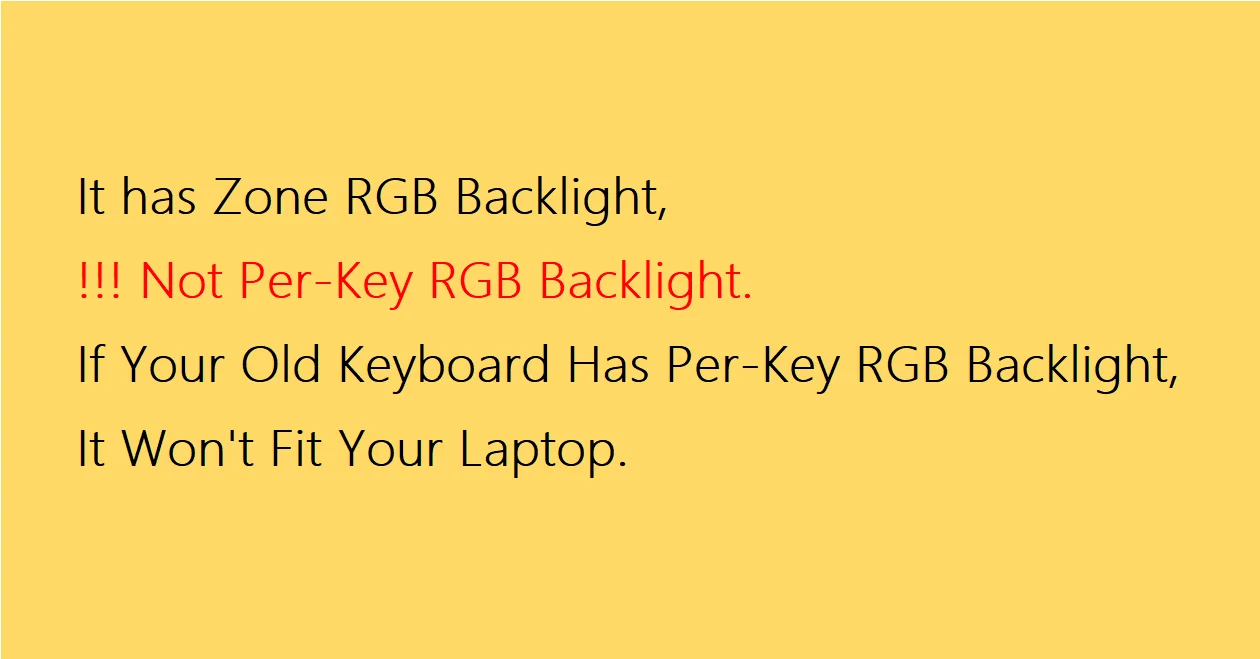 It has Zone RGB Backlight,
!!! Not Per-Key RGB Backlight.
If Your Old Keyboard Has Per-Key RGB Backlight,
It Won't Fit Your Laptop.